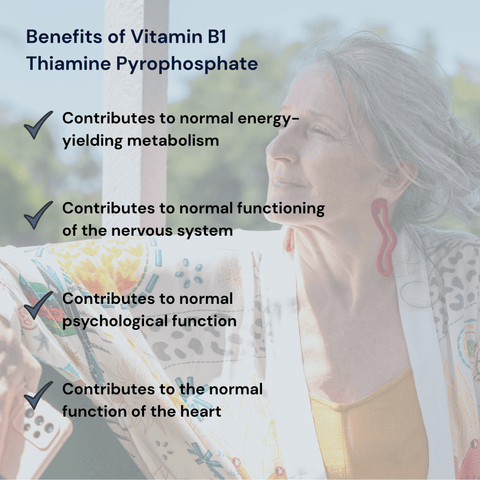 Benefits of Vitamin B1
Thiamine Pyrophosphate

Contributes to normal energy-yielding metabolism

Contributes to normal functioning of the nervous system

Contributes to normal psychological function

Contributes to the normal function of the heart